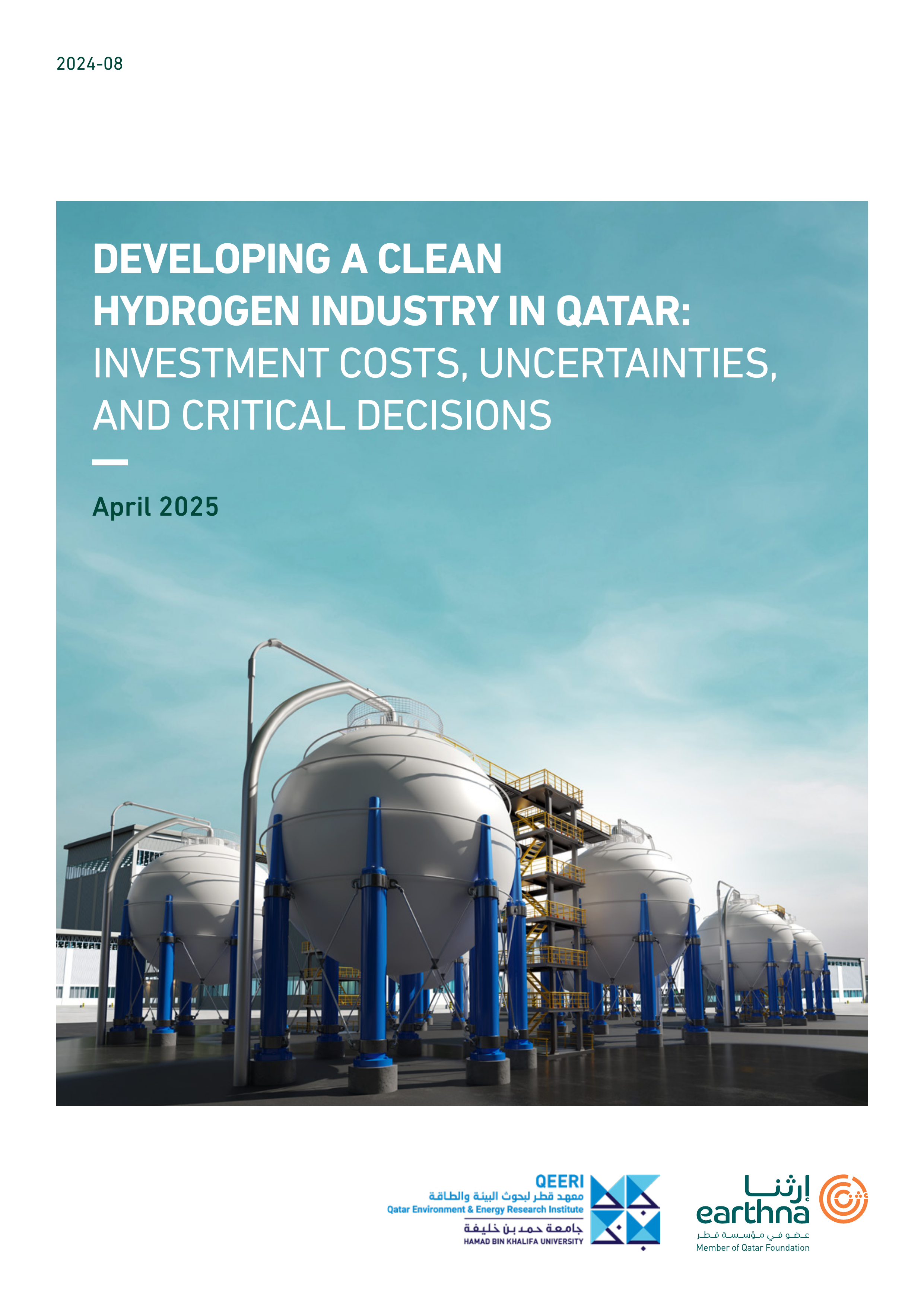 2024-08

DEVELOPING A CLEAN HYDROGEN INDUSTRY IN QATAR: INVESTMENT COSTS, UNCERTAINTIES, AND CRITICAL DECISIONS

April 2025

QEERI
معهد قطر لبحوث البيئة والطاقة
Qatar Environment & Energy Research Institute
جامعة حمد بن خليفة
HAMAD BIN KHALIFA UNIVERSITY

إرثنا
earthna
عضو في مؤسسة قطر
Member of Qatar Foundation